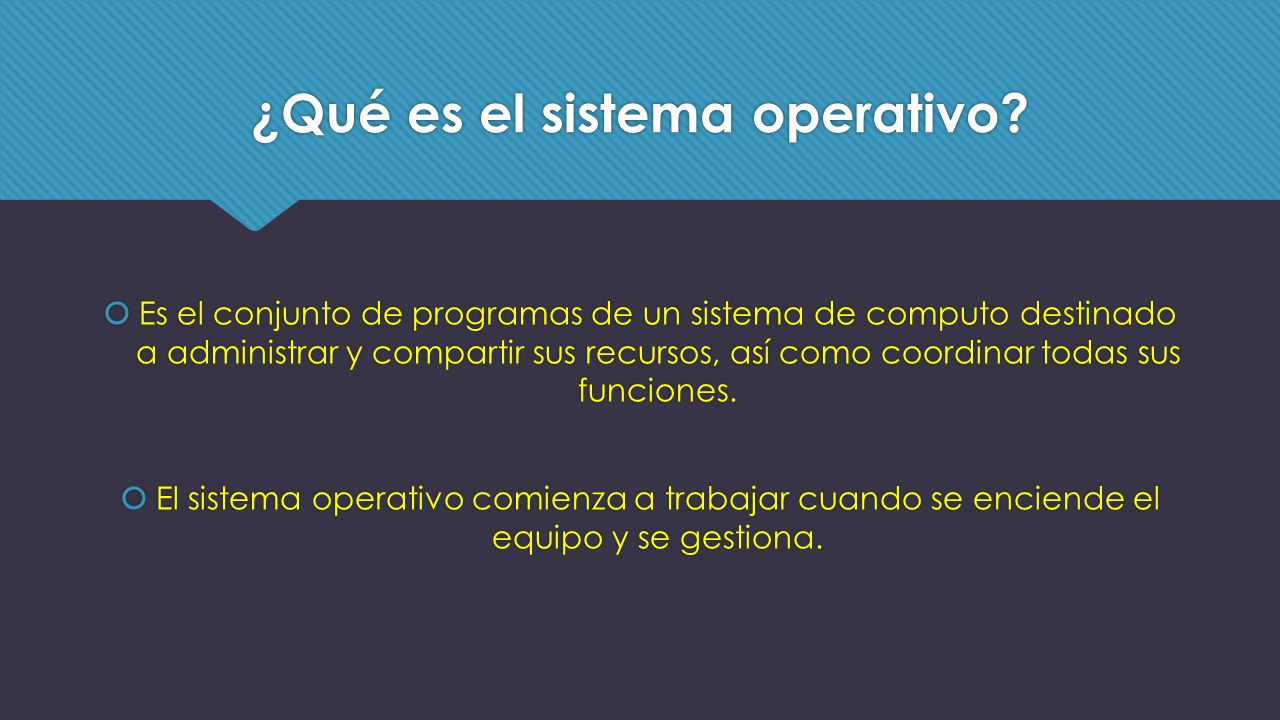 ¿Qué es el sistema operativo?

Es el conjunto de programas de un sistema de computo destinado a administrar y compartir sus recursos, así como coordinar todas sus funciones.

El sistema operativo comienza a trabajar cuando se enciende el equipo y se gestiona.